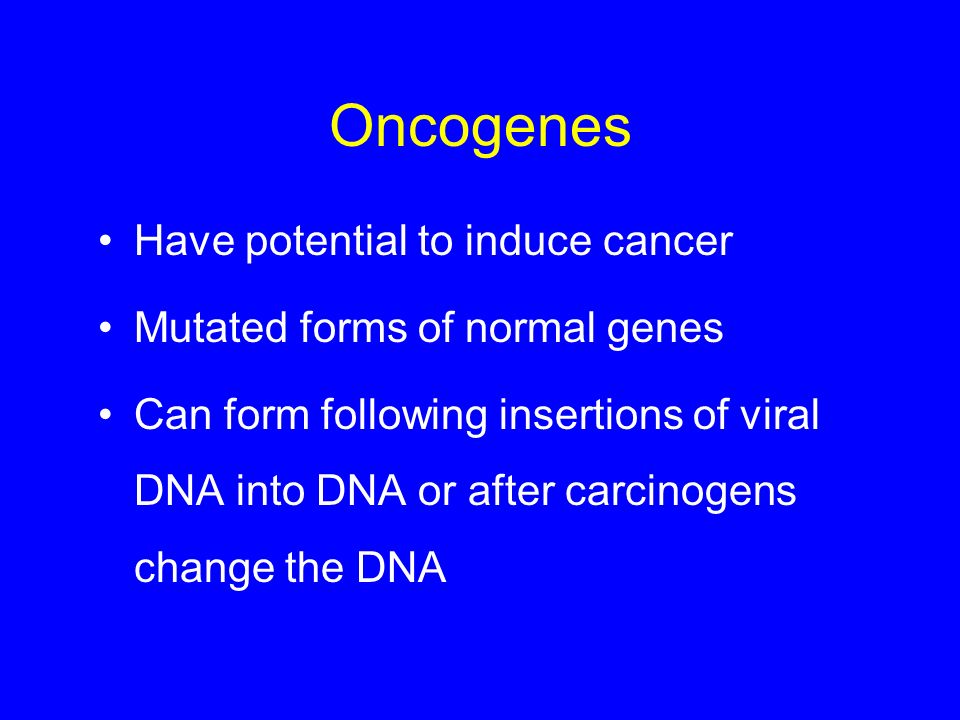 Oncogenes

• Have potential to induce cancer

• Mutated forms of normal genes

• Can form following insertions of viral DNA into DNA or after carcinogens change the DNA